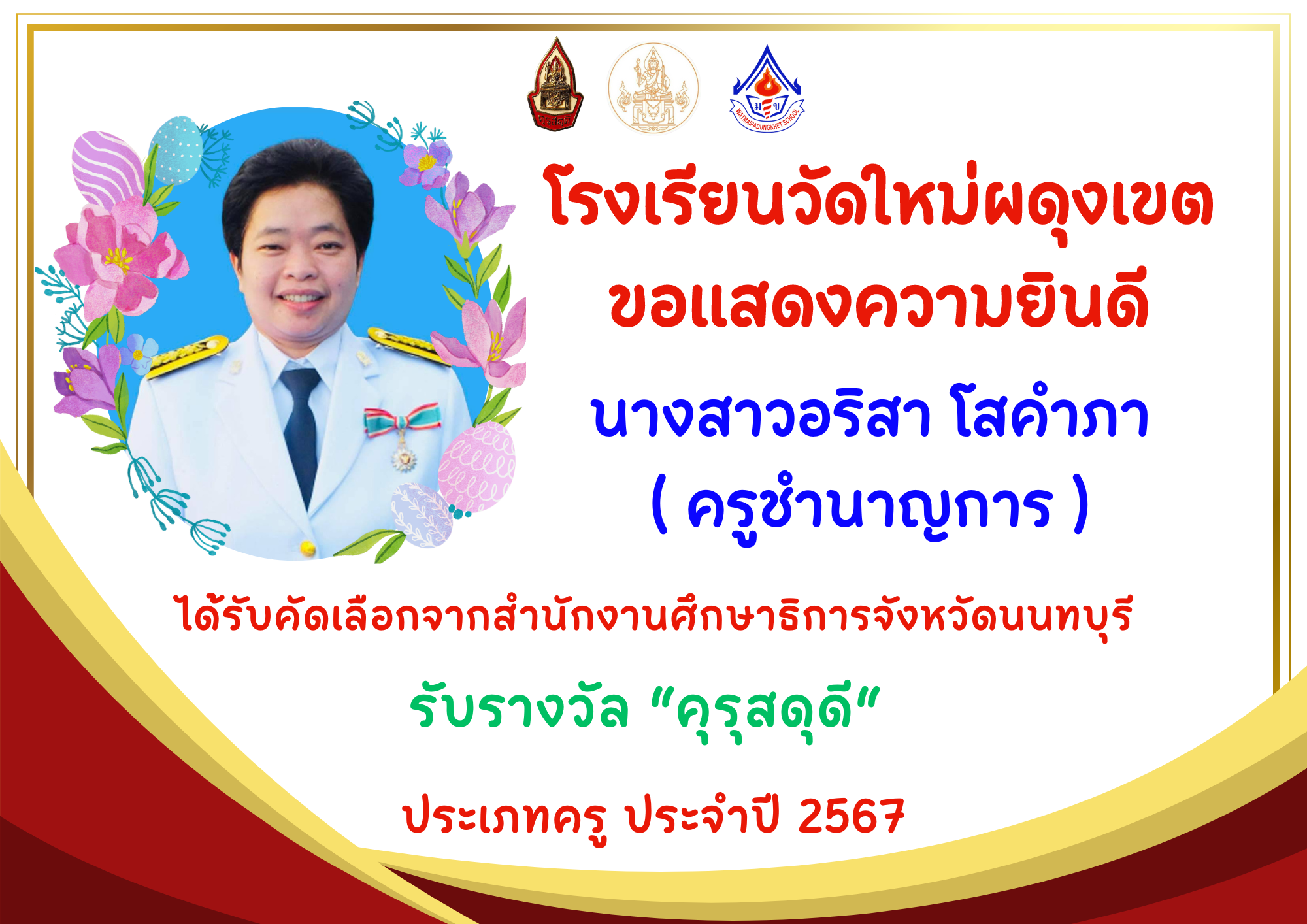 ม ข

WATMAIPADUNGKHET SCHOOL

โรงเรียนวัดใหม่ผดุงเขต
ขอแสดงความยินดี

นางสาวอริสา โสคำภา
( ครูชำนาญการ )

ได้รับคัดเลือกจากสำนักงานศึกษาธิการจังหวัดนนทบุรี

รับรางวัล “คุรุสดุดี“

ประเภทครู ประจำปี 2567